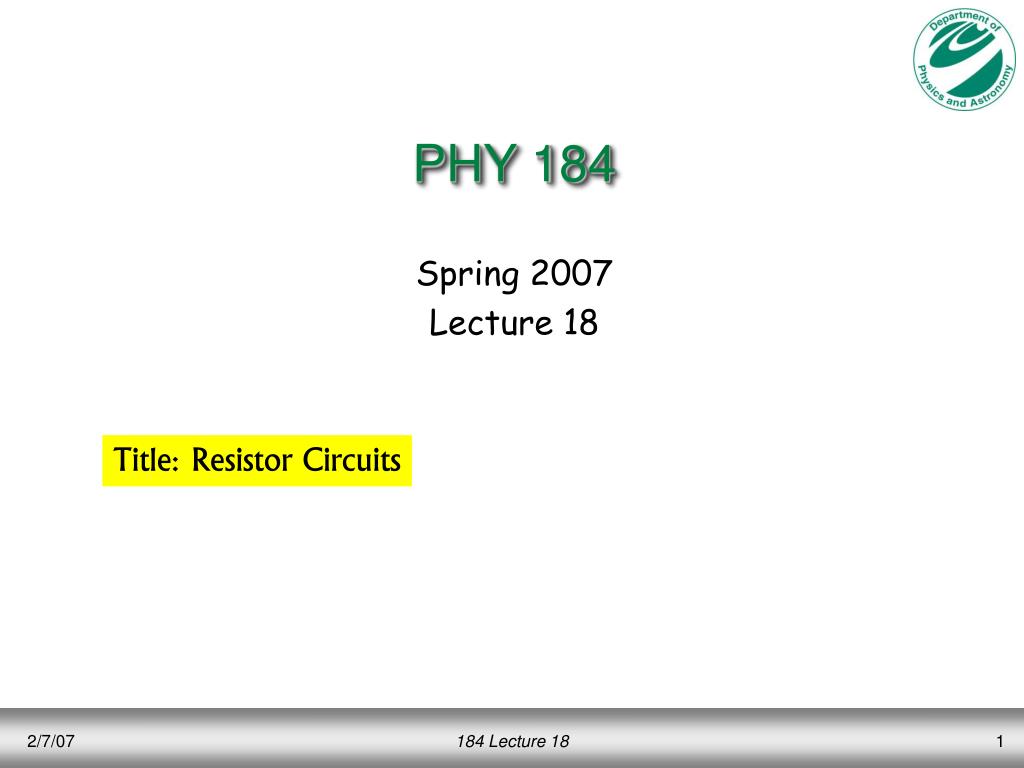 Department of Physics and Astronomy

PHY 184

Spring 2007
Lecture 18

Title: Resistor Circuits

2/7/07

184 Lecture 18

1